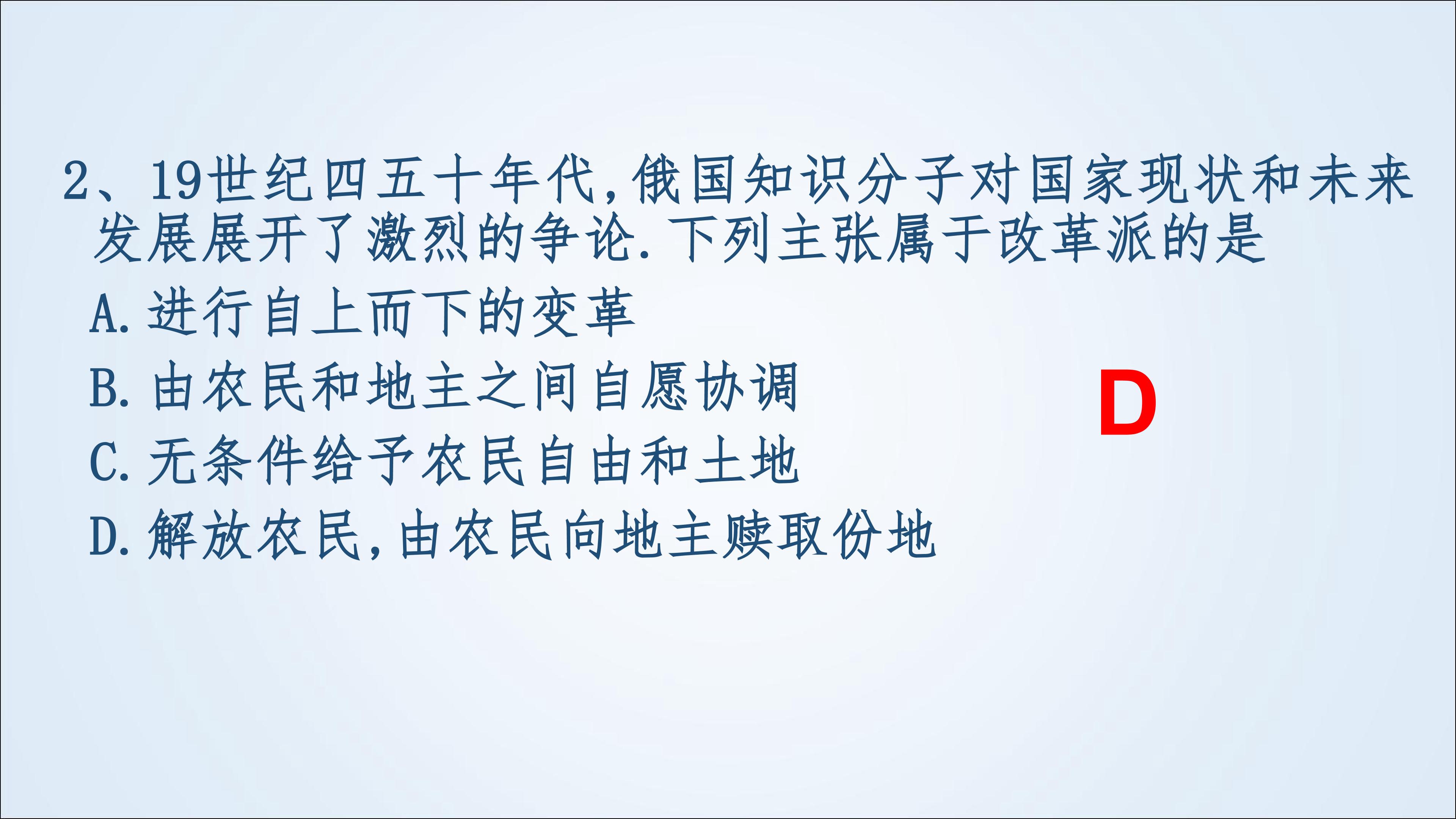 2、19世纪四五十年代,俄国知识分子对国家现状和未来发展展开了激烈的争论.下列主张属于改革派的是

A.进行自上而下的变革

B.由农民和地主之间自愿协调

C.无条件给予农民自由和土地

D.解放农民,由农民向地主赎取份地

D